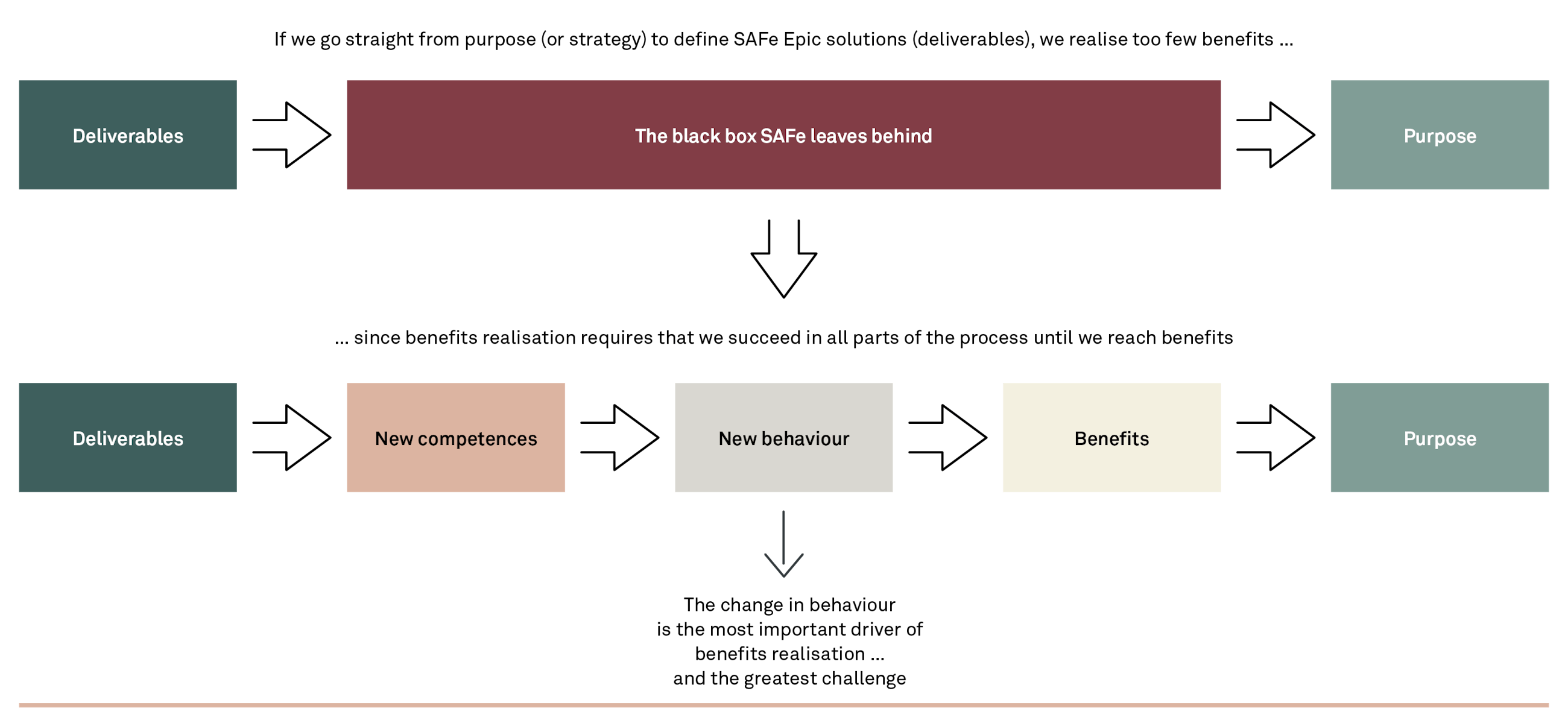 If we go straight from purpose (or strategy) to define SAFe Epic solutions (deliverables), we realise too few benefits ...

Deliverables

The black box SAFe leaves behind

Purpose

... since benefits realisation requires that we succeed in all parts of the process until we reach benefits

Deliverables

New competences

New behaviour

Benefits

Purpose

The change in behaviour is the most important driver of benefits realisation ... and the greatest challenge